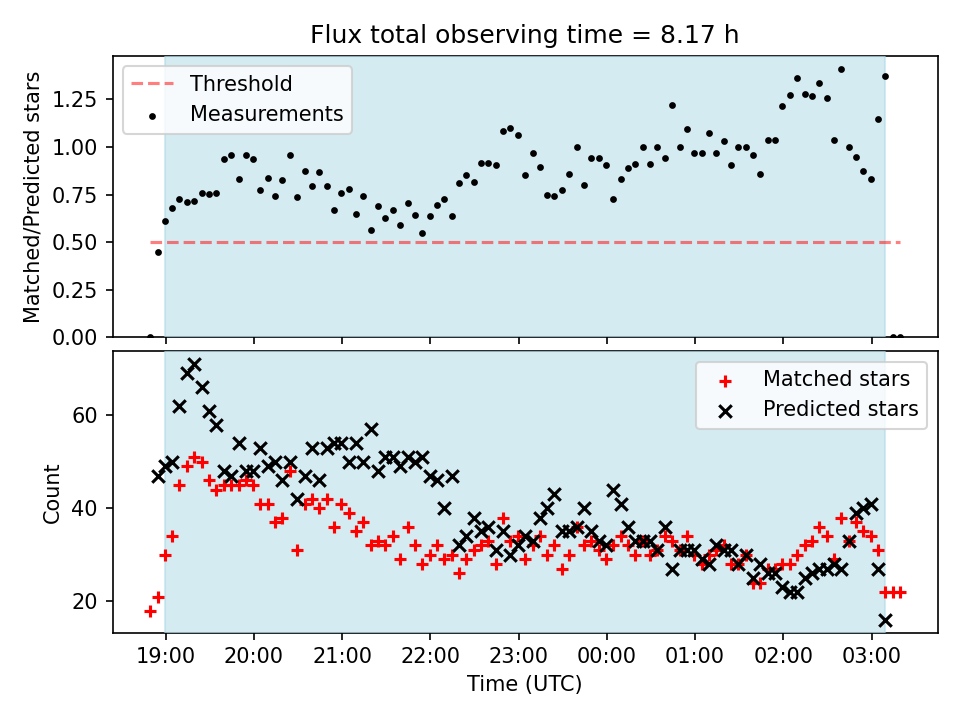 Flux total observing time = 8.17 h

Threshold
Measurements

Matched/Predicted stars

1.25
1.00
0.75
0.50
0.25
0.00

Matched stars
Predicted stars

Count

60
40
20

19:00
20:00
21:00
22:00
23:00
00:00
01:00
02:00
03:00

Time (UTC)